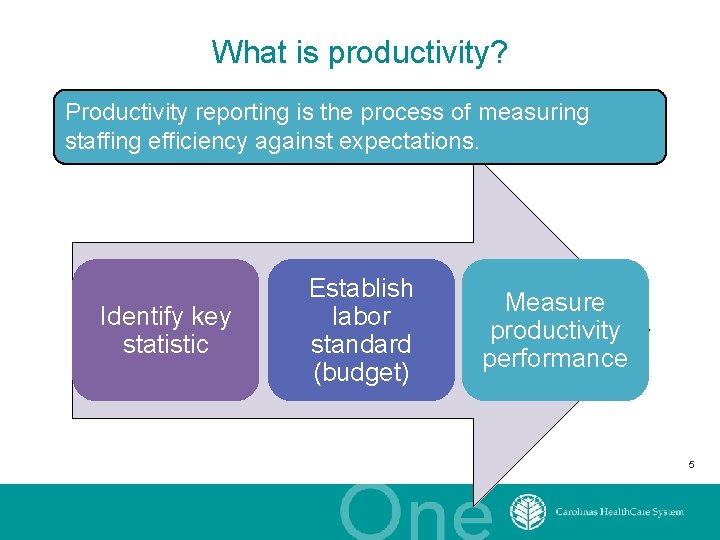 What is productivity?

Productivity reporting is the process of measuring staffing efficiency against expectations.

Identify key statistic

Establish labor standard (budget)

Measure productivity performance

5

One

Carolinas HealthCare System